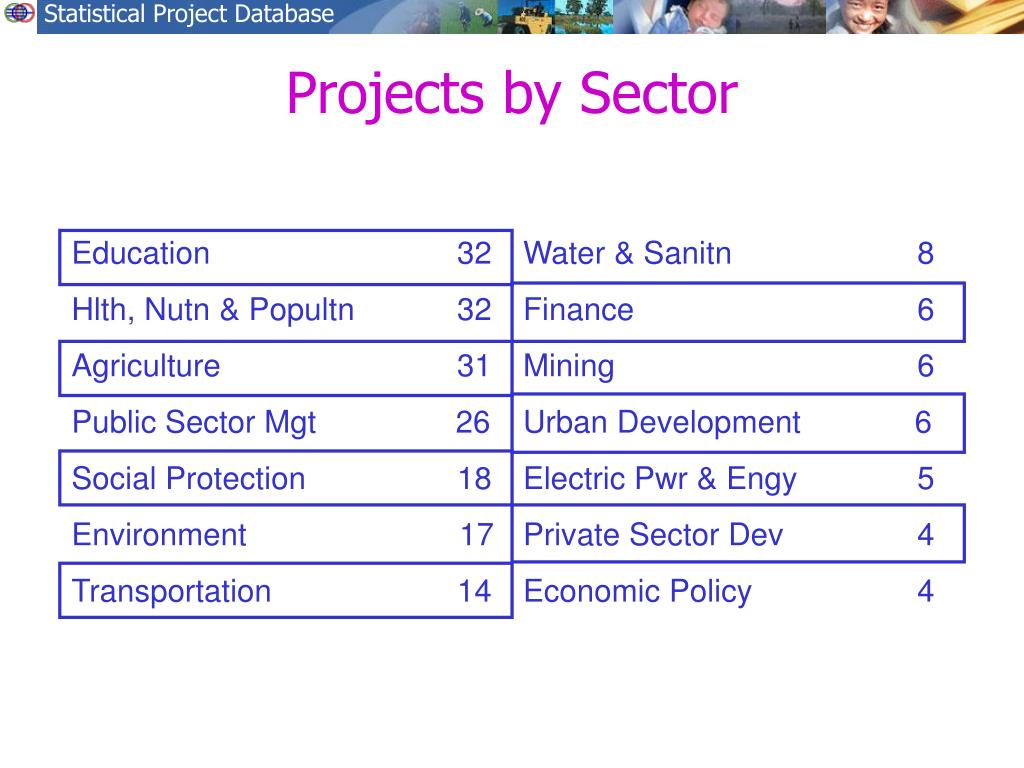 Statistical Project Database

Projects by Sector

| Education | 32 | Water & Sanitn | 8 |
|---|---|---|---|
| Hlth, Nutn & Popultn | 32 | Finance | 6 |
| Agriculture | 31 | Mining | 6 |
| Public Sector Mgt | 26 | Urban Development | 6 |
| Social Protection | 18 | Electric Pwr & Engy | 5 |
| Environment | 17 | Private Sector Dev | 4 |
| Transportation | 14 | Economic Policy | 4 |